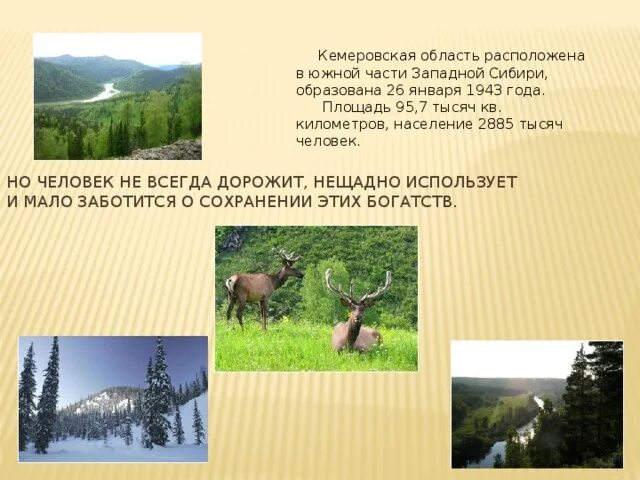 Кемеровская область расположена в южной части Западной Сибири, образована 26 января 1943 года.

Площадь 95,7 тысяч кв. километров, население 2885 тысяч человек.

НО ЧЕЛОВЕК НЕ ВСЕГДА ДОРОЖИТ, НЕЩАДНО ИСПОЛЬЗУЕТ И МАЛО ЗАБОТИТСЯ О СОХРАНЕНИИ ЭТИХ БОГАТСТВ.